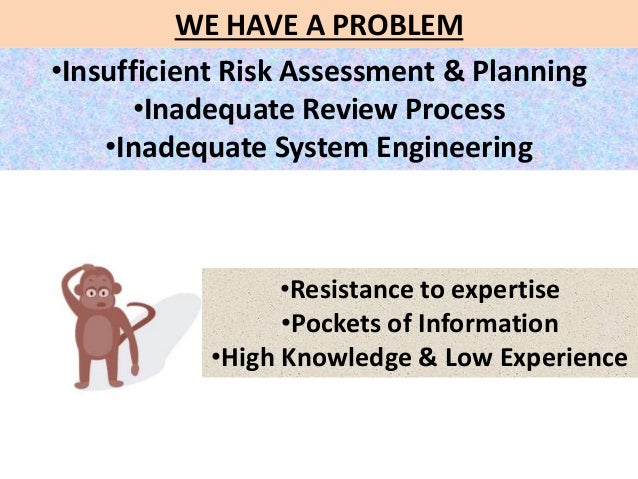 WE HAVE A PROBLEM

•Insufficient Risk Assessment & Planning
•Inadequate Review Process
•Inadequate System Engineering

•Resistance to expertise
•Pockets of Information
•High Knowledge & Low Experience